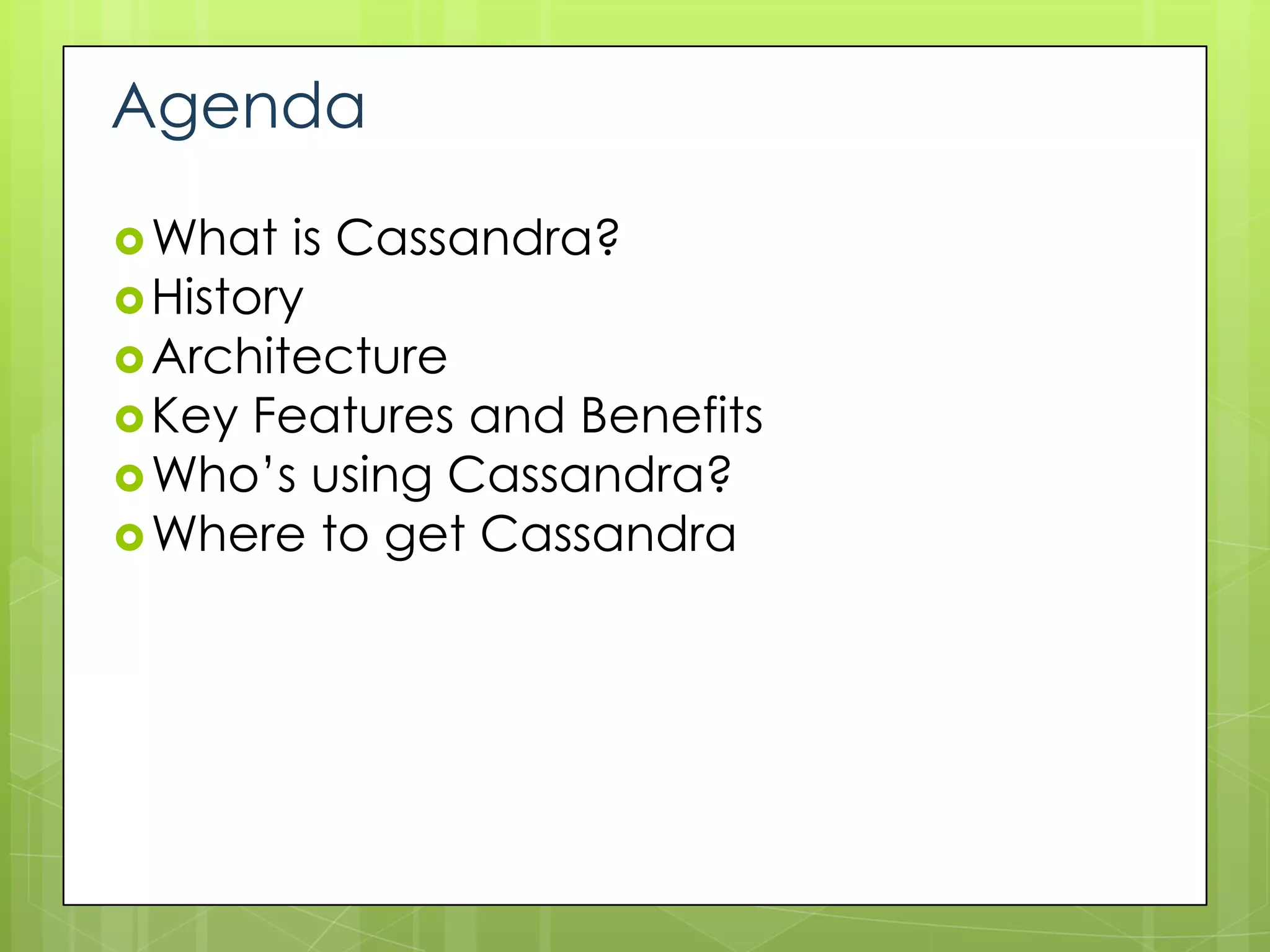 Agenda

What is Cassandra?
History
Architecture
Key Features and Benefits
Who’s using Cassandra?
Where to get Cassandra